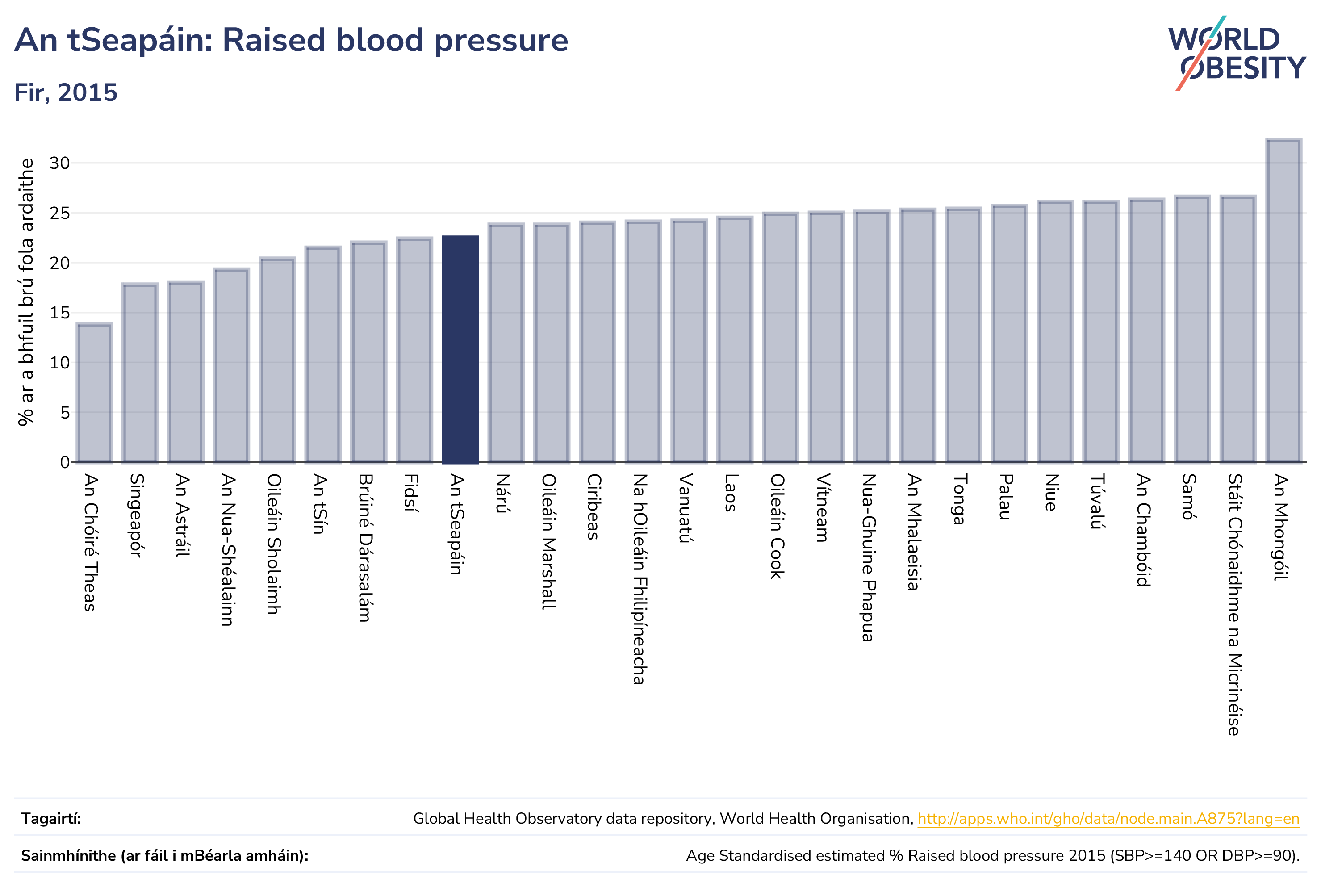 An tSeapáin: Raised blood pressure

Fir, 2015

WORLD OBESITY

% ar a bhfuil brú fola ardaithe

30
25
20
15
10
5
0

An Chóiré Theas
Singeapór
An Astráil
An Nua-Shéalainn
Oileáin Sholaimh
An tSín
Brúiné Dárasalám
Fidsí
An tSeapáin
Nárú
Oileáin Marshall
Ciribeas
Na hOileáin Fhilipíneacha
Vanuatú
Laos
Oileáin Cook
Vítneam
Nua-Ghuine Phapua
An Mhalaeisia
Tonga
Palau
Niue
Túvalú
An Chambóid
Samó
Stáit Chónaidhme na Micrinéise
An Mhongóil

Tagairtí: Global Health Observatory data repository, World Health Organisation, http://apps.who.int/gho/data/node.main.A875?lang=en

Sainmhínithe (ar fáil i mBéarla amháin): Age Standardised estimated % Raised blood pressure 2015 (SBP>=140 OR DBP>=90).